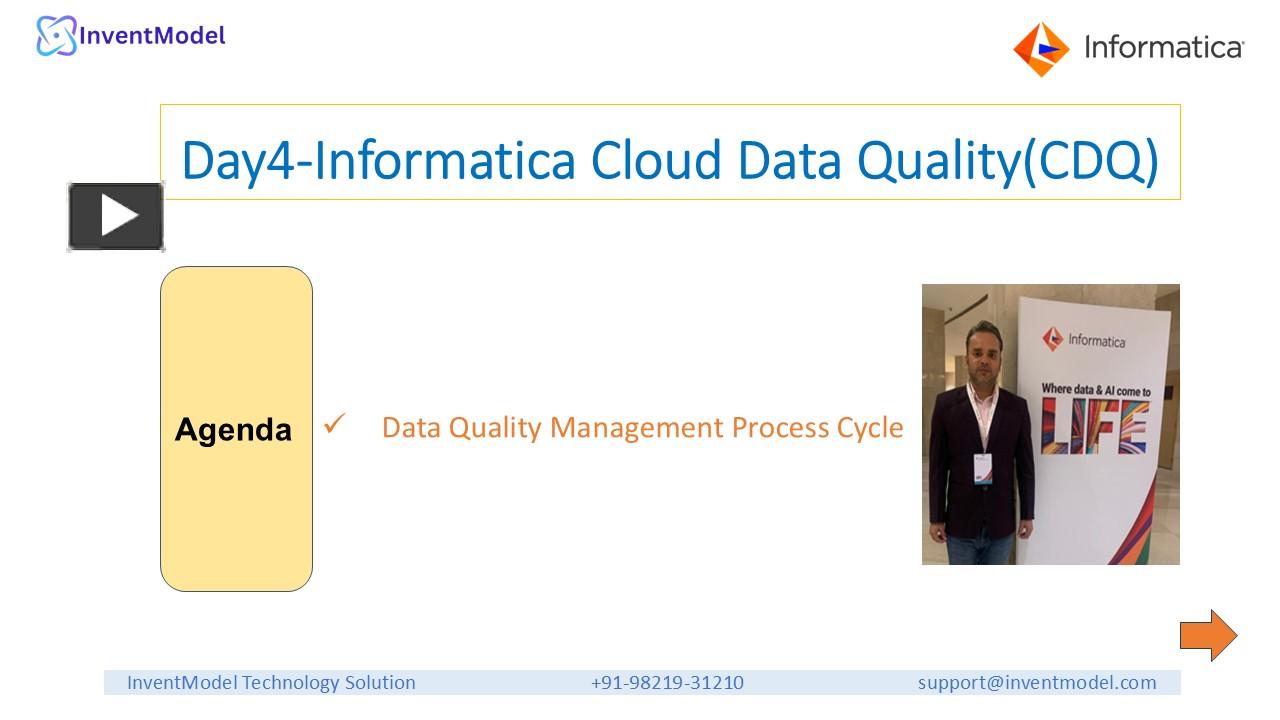 InventModel

Informatica

Day4-Informatica Cloud Data Quality(CDQ)

Agenda

✓ Data Quality Management Process Cycle

Informatica
Where data & AI come to
LIFE

InventModel Technology Solution +91-98219-31210 support@inventmodel.com